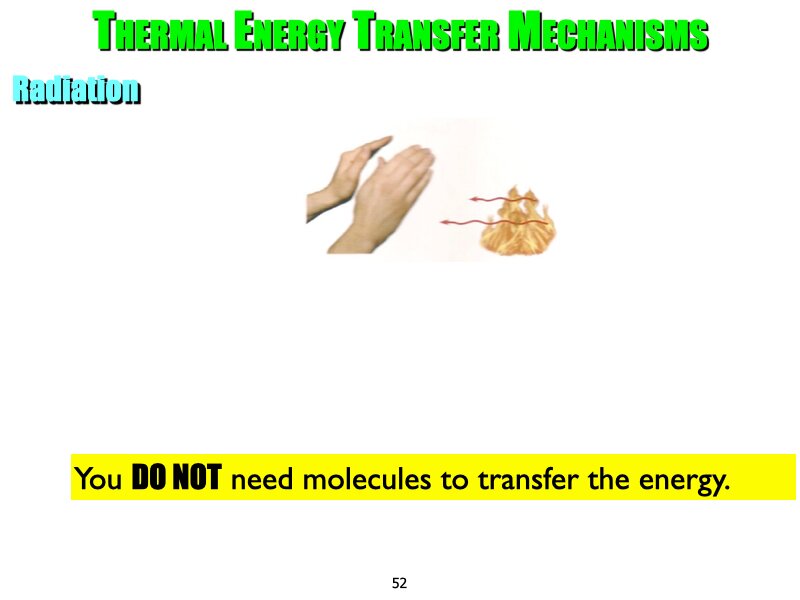 THERMAL ENERGY TRANSFER MECHANISMS

Radiation

You DO NOT need molecules to transfer the energy.

52